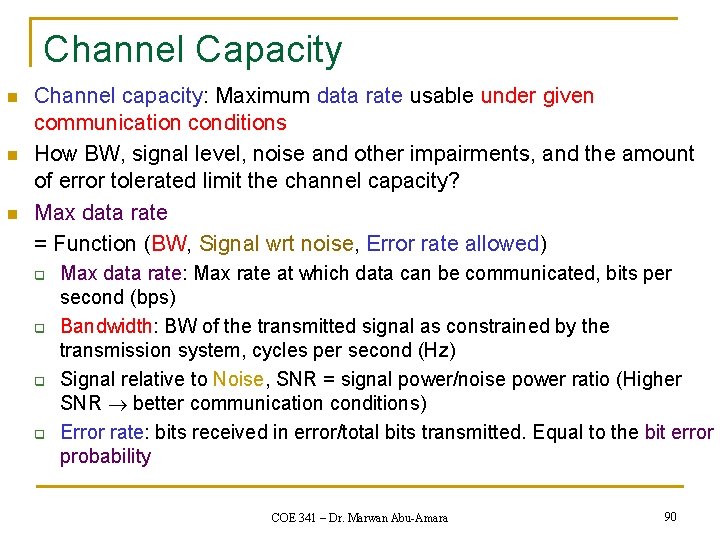 Channel Capacity

Channel capacity: Maximum data rate usable under given communication conditions

How BW, signal level, noise and other impairments, and the amount of error tolerated limit the channel capacity?

Max data rate
= Function (BW, Signal wrt noise, Error rate allowed)

Max data rate: Max rate at which data can be communicated, bits per second (bps)

Bandwidth: BW of the transmitted signal as constrained by the transmission system, cycles per second (Hz)

Signal relative to Noise, SNR = signal power/noise power ratio (Higher SNR $\rightarrow$ better communication conditions)

Error rate: bits received in error/total bits transmitted. Equal to the bit error probability

COE 341 – Dr. Marwan Abu-Amara

90